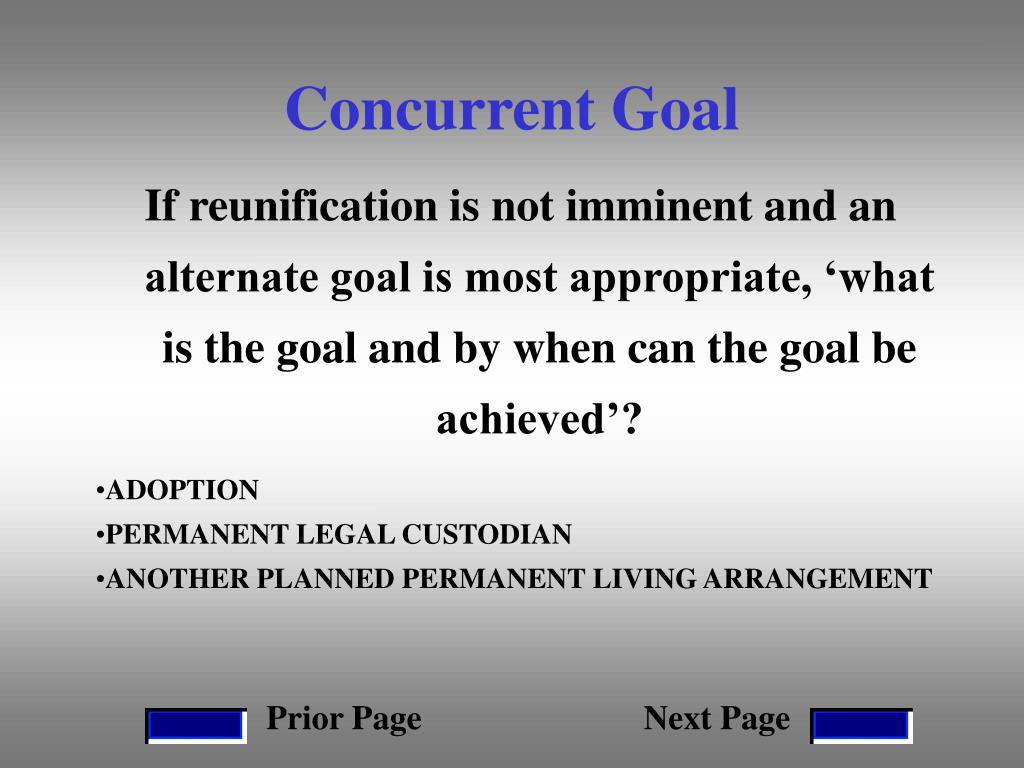 Concurrent Goal

If reunification is not imminent and an alternate goal is most appropriate, ‘what is the goal and by when can the goal be achieved’?

•ADOPTION
•PERMANENT LEGAL CUSTODIAN
•ANOTHER PLANNED PERMANENT LIVING ARRANGEMENT

Prior Page

Next Page